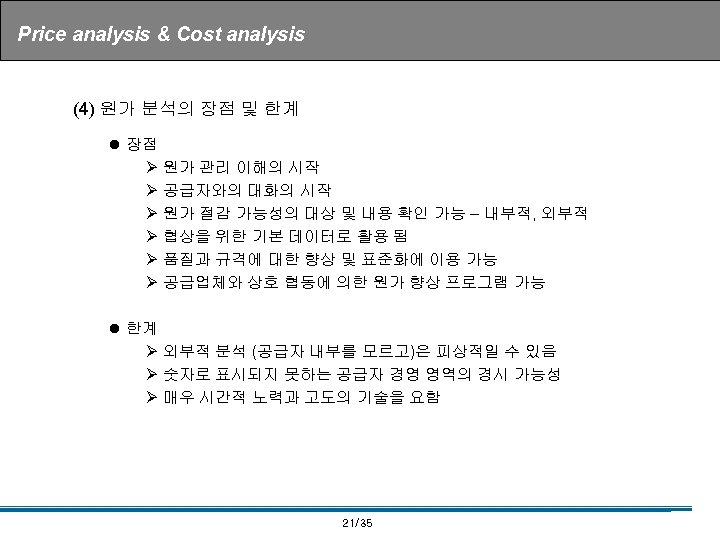 Price analysis & Cost analysis

(4) 원가 분석의 장점 및 한계

● 장점

➢ 원가 관리 이해의 시작
➢ 공급자와의 대화의 시작
➢ 원가 절감 가능성의 대상 및 내용 확인 가능 – 내부적, 외부적
➢ 협상을 위한 기본 데이터로 활용 됨
➢ 품질과 규격에 대한 향상 및 표준화에 이용 가능
➢ 공급업체와 상호 협동에 의한 원가 향상 프로그램 가능

● 한계

➢ 외부적 분석 (공급자 내부를 모르고)은 피상적일 수 있음
➢ 숫자로 표시되지 못하는 공급자 경영 영역의 경시 가능성
➢ 매우 시간적 노력과 고도의 기술을 요함

21/35